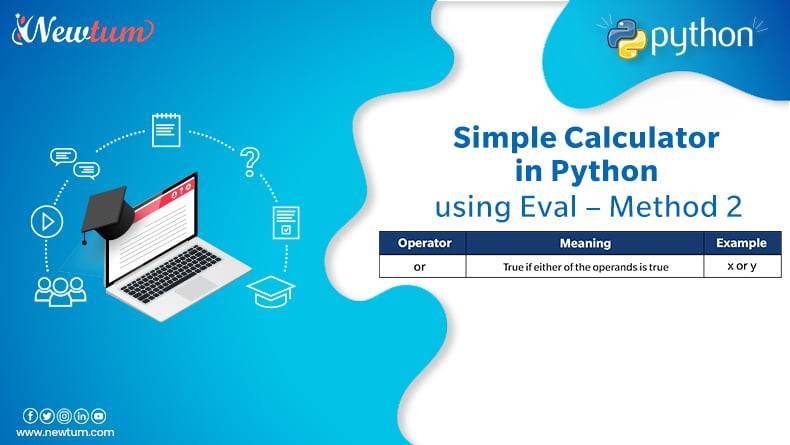 Newtum

python

Simple Calculator in Python using Eval – Method 2

| Operator | Meaning | Example |
|---|---|---|
| or | True if either of the operands is true | x or y |

www.newtum.com